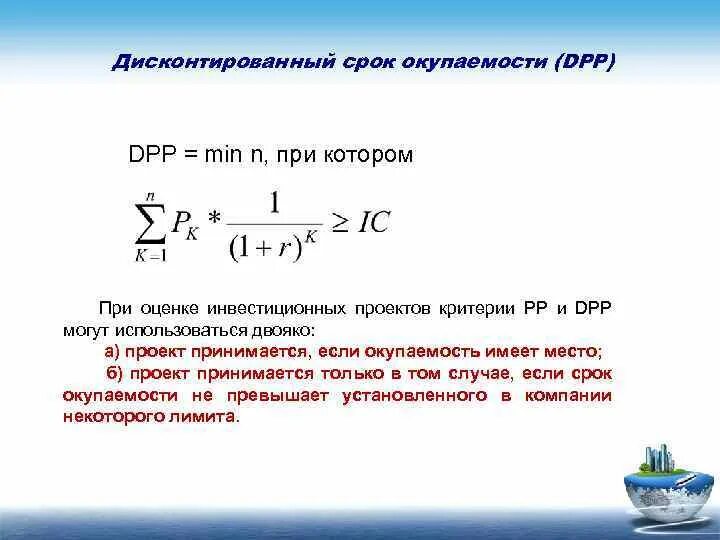 Дисконтированный срок окупаемости (DPP)

DPP = min n, при котором

$\sum_{K=1}^{n} P_K * \frac{1}{(1+r)^K} \geq IC$

При оценке инвестиционных проектов критерии PP и DPP могут использоваться двояко:

а) проект принимается, если окупаемость имеет место;

б) проект принимается только в том случае, если срок окупаемости не превышает установленного в компании некоторого лимита.